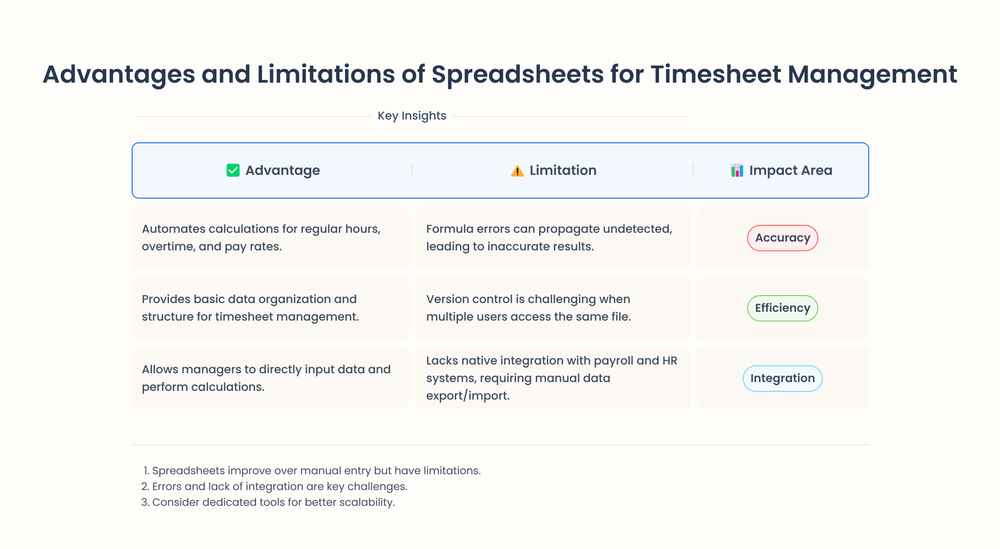 Advantages and Limitations of Spreadsheets for Timesheet Management

Key Insights

| ✅ Advantage | ⚠️ Limitation | 📊 Impact Area |
|---|---|---|
| Automates calculations for regular hours, overtime, and pay rates. | Formula errors can propagate undetected, leading to inaccurate results. | Accuracy |
| Provides basic data organization and structure for timesheet management. | Version control is challenging when multiple users access the same file. | Efficiency |
| Allows managers to directly input data and perform calculations. | Lacks native integration with payroll and HR systems, requiring manual data export/import. | Integration |

1. Spreadsheets improve over manual entry but have limitations.
2. Errors and lack of integration are key challenges.
3. Consider dedicated tools for better scalability.